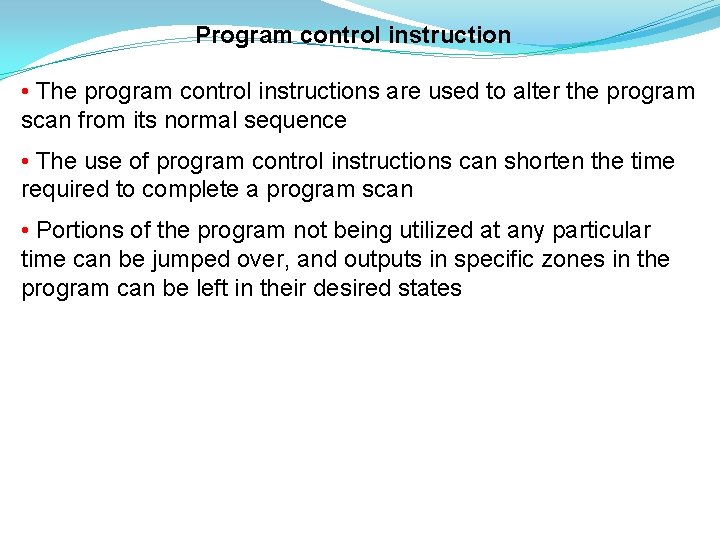 Program control instruction

• The program control instructions are used to alter the program scan from its normal sequence

• The use of program control instructions can shorten the time required to complete a program scan

• Portions of the program not being utilized at any particular time can be jumped over, and outputs in specific zones in the program can be left in their desired states